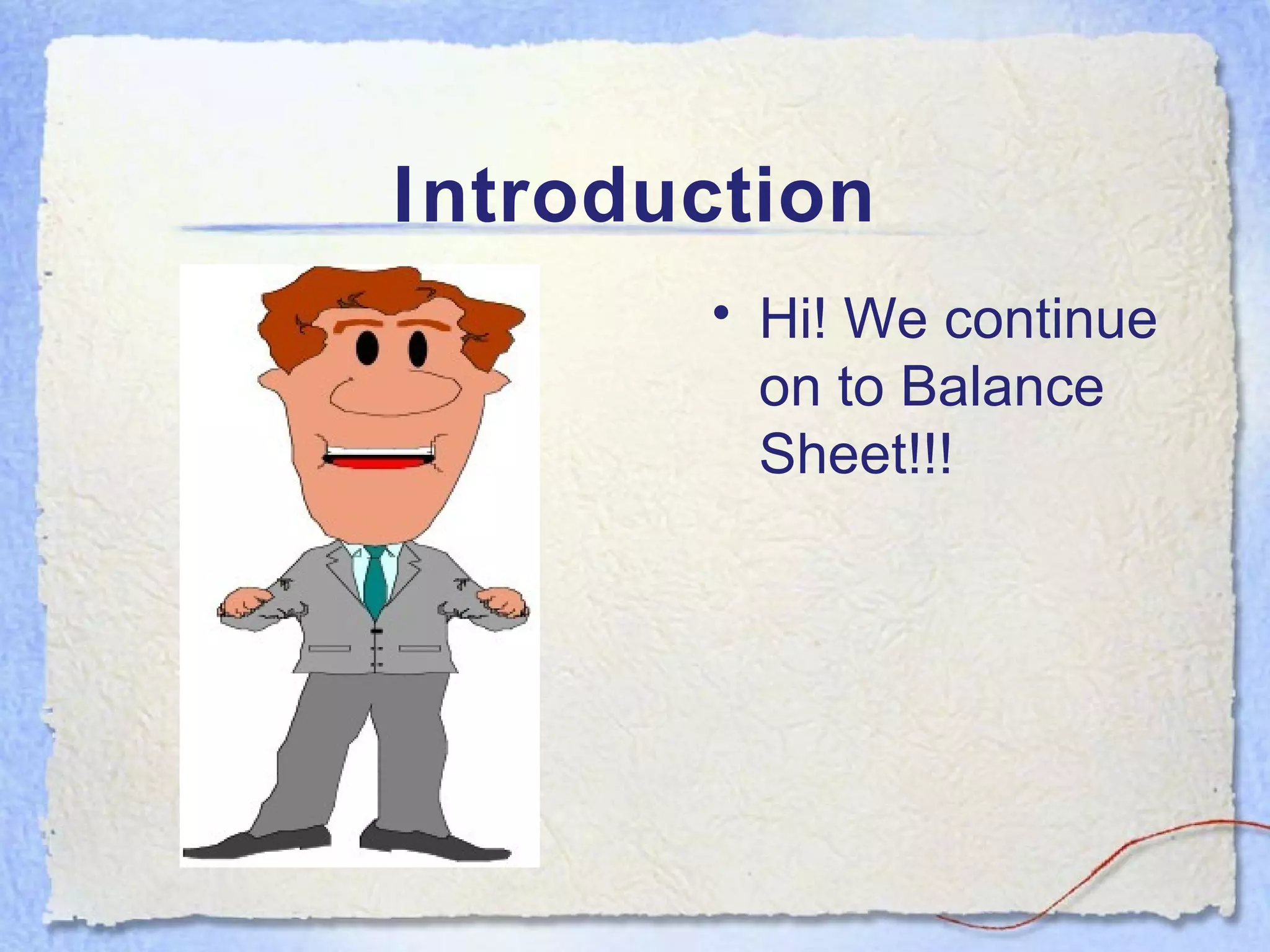 Introduction

• Hi! We continue on to Balance Sheet!!!